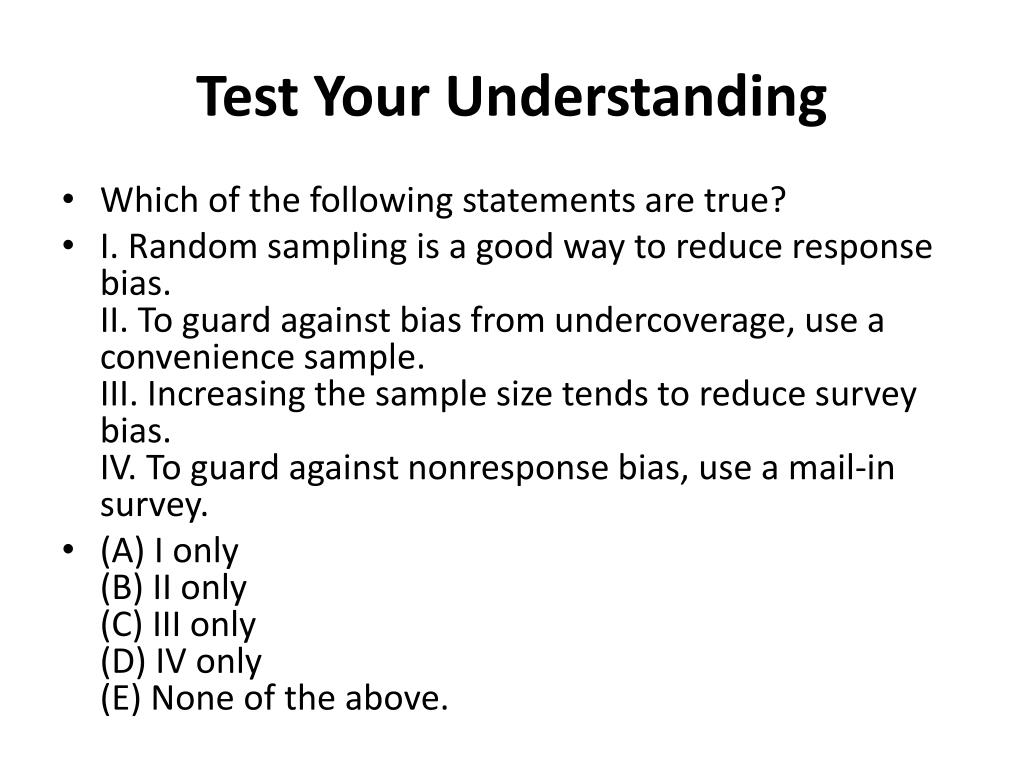 Test Your Understanding

• Which of the following statements are true?

• I. Random sampling is a good way to reduce response bias.
II. To guard against bias from undercoverage, use a convenience sample.
III. Increasing the sample size tends to reduce survey bias.
IV. To guard against nonresponse bias, use a mail-in survey.

• (A) I only
(B) II only
(C) III only
(D) IV only
(E) None of the above.